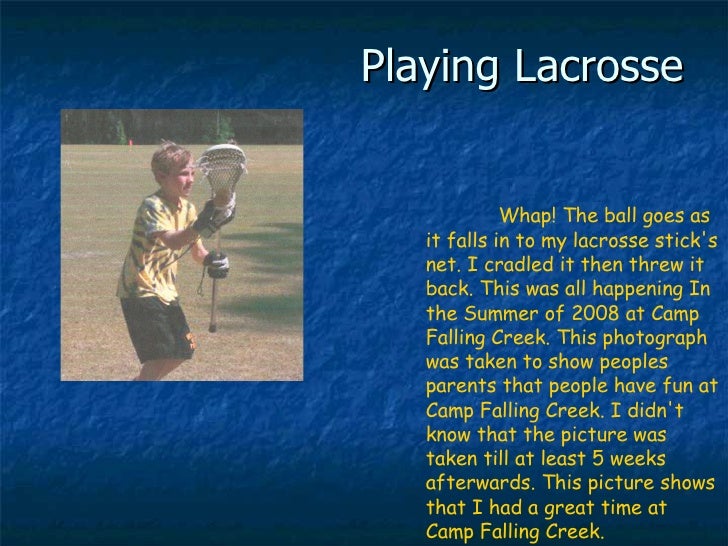 Playing Lacrosse

Whap! The ball goes as it falls in to my lacrosse stick's net. I cradled it then threw it back. This was all happening In the Summer of 2008 at Camp Falling Creek. This photograph was taken to show peoples parents that people have fun at Camp Falling Creek. I didn't know that the picture was taken till at least 5 weeks afterwards. This picture shows that I had a great time at Camp Falling Creek.